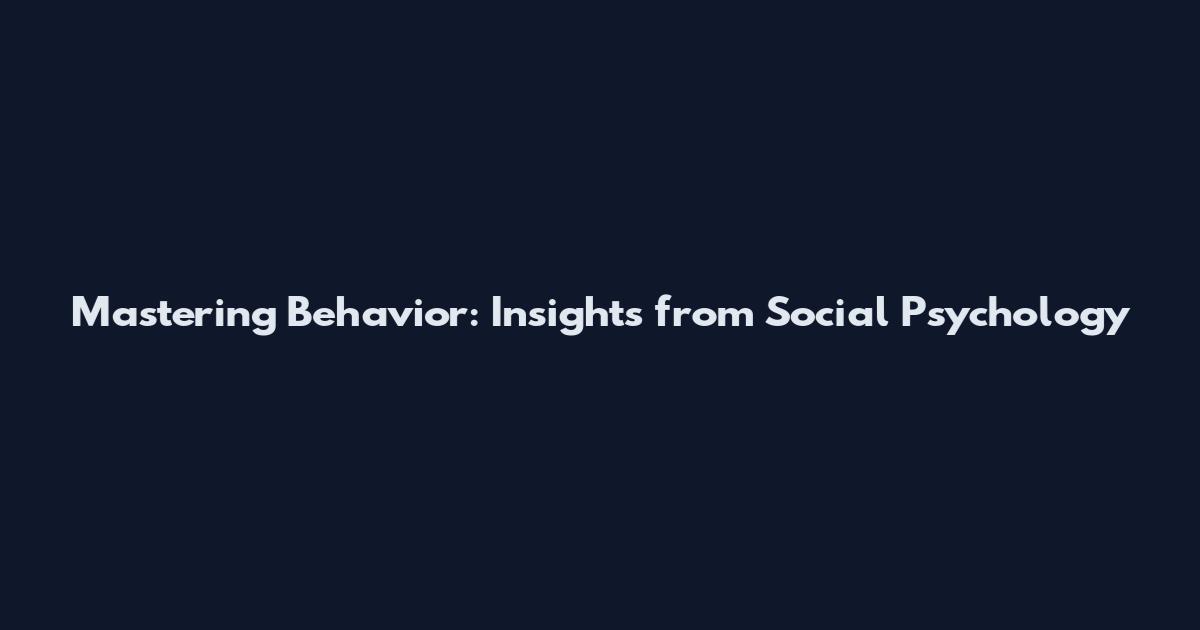 Mastering Behavior: Insights from Social Psychology